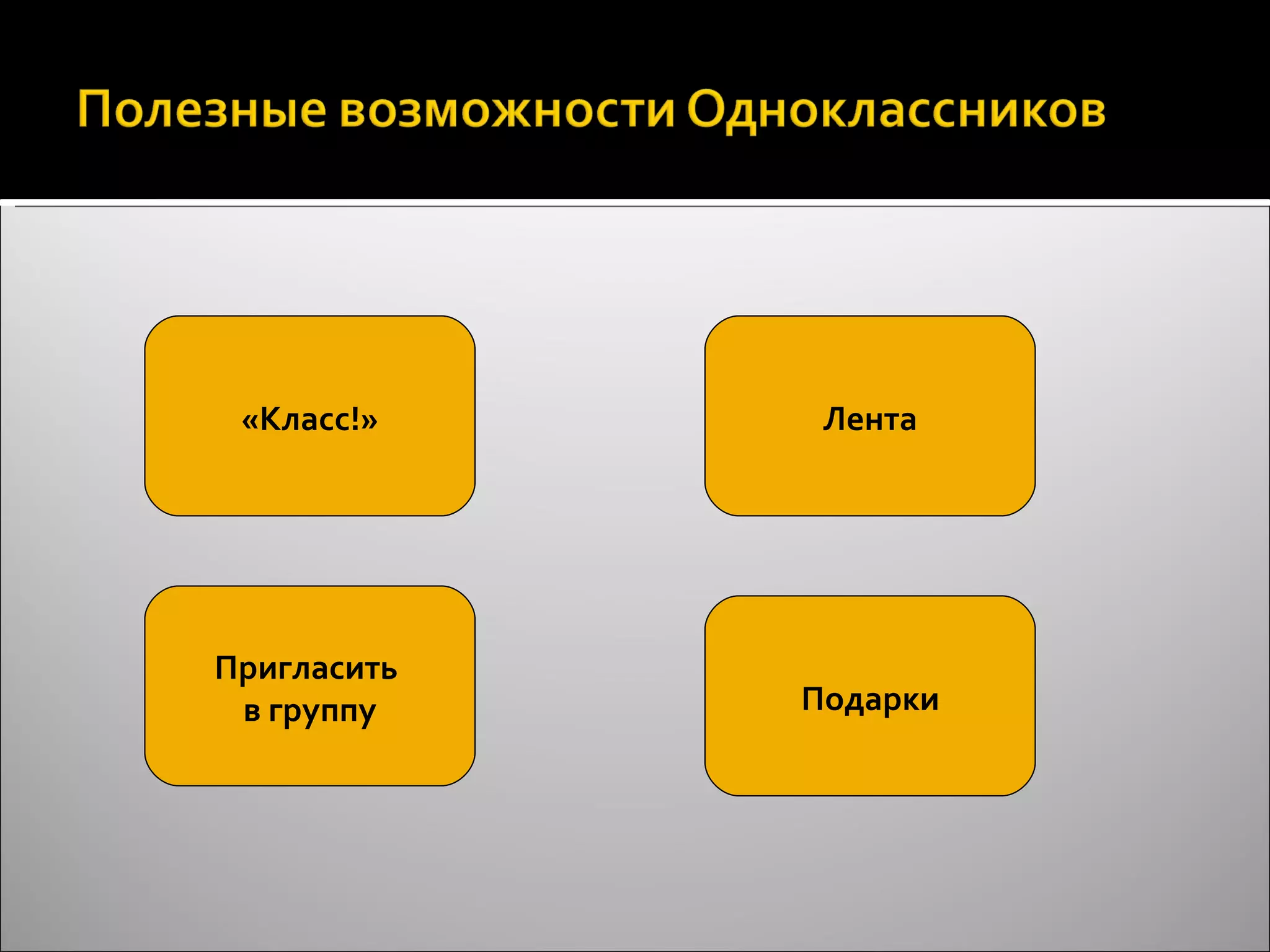 Полезные возможности Одноклассников

«Класс!»

Лента

Пригласить в группу

Подарки